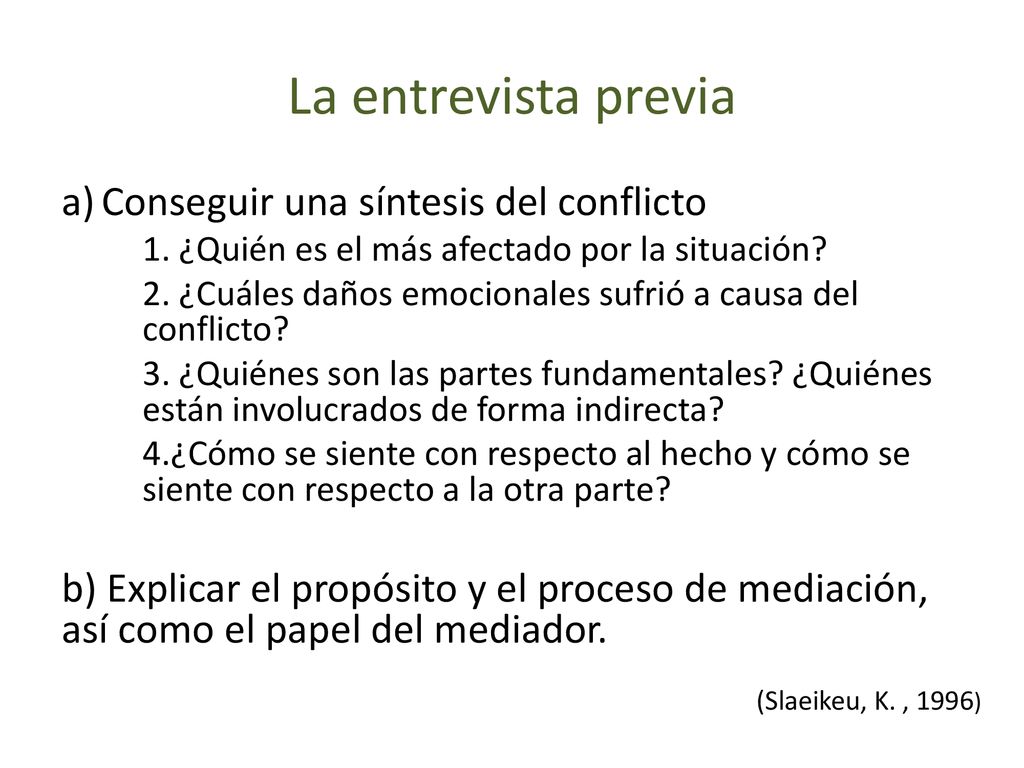 La entrevista previa

a) Conseguir una síntesis del conflicto

1. ¿Quién es el más afectado por la situación?

2. ¿Cuáles daños emocionales sufrió a causa del conflicto?

3. ¿Quiénes son las partes fundamentales? ¿Quiénes están involucrados de forma indirecta?

4.¿Cómo se siente con respecto al hecho y cómo se siente con respecto a la otra parte?

b) Explicar el propósito y el proceso de mediación, así como el papel del mediador.

(Slaeikeu, K. , 1996)